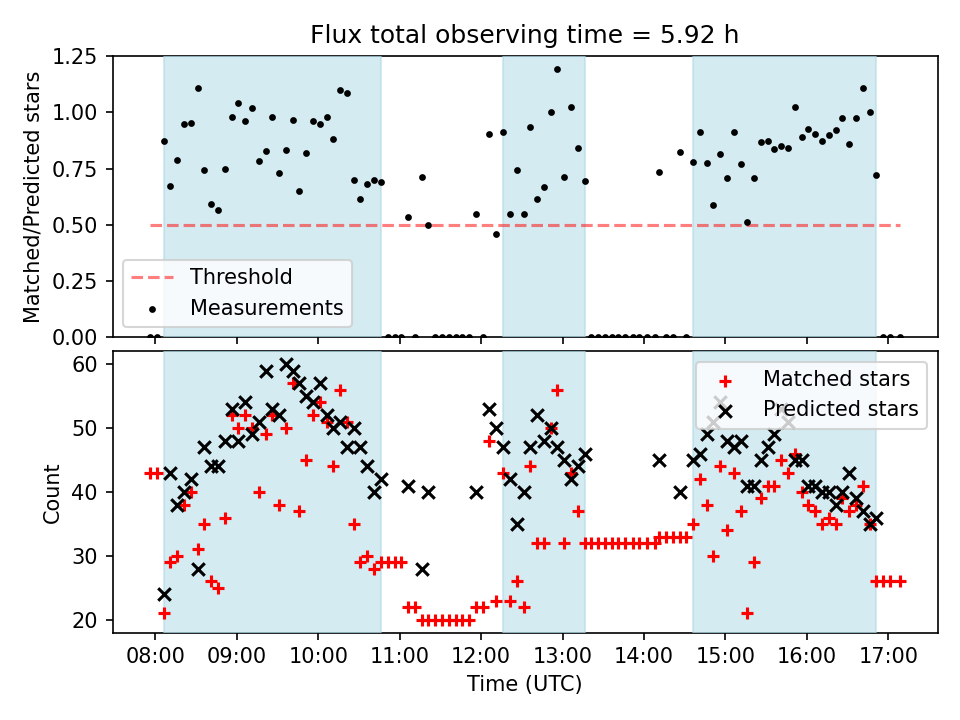 Flux total observing time = 5.92 h

Matched/Predicted stars

1.25
1.00
0.75
0.50
0.25
0.00

Threshold
Measurements

Count

60
50
40
30
20

Matched stars
Predicted stars

08:00 09:00 10:00 11:00 12:00 13:00 14:00 15:00 16:00 17:00

Time (UTC)